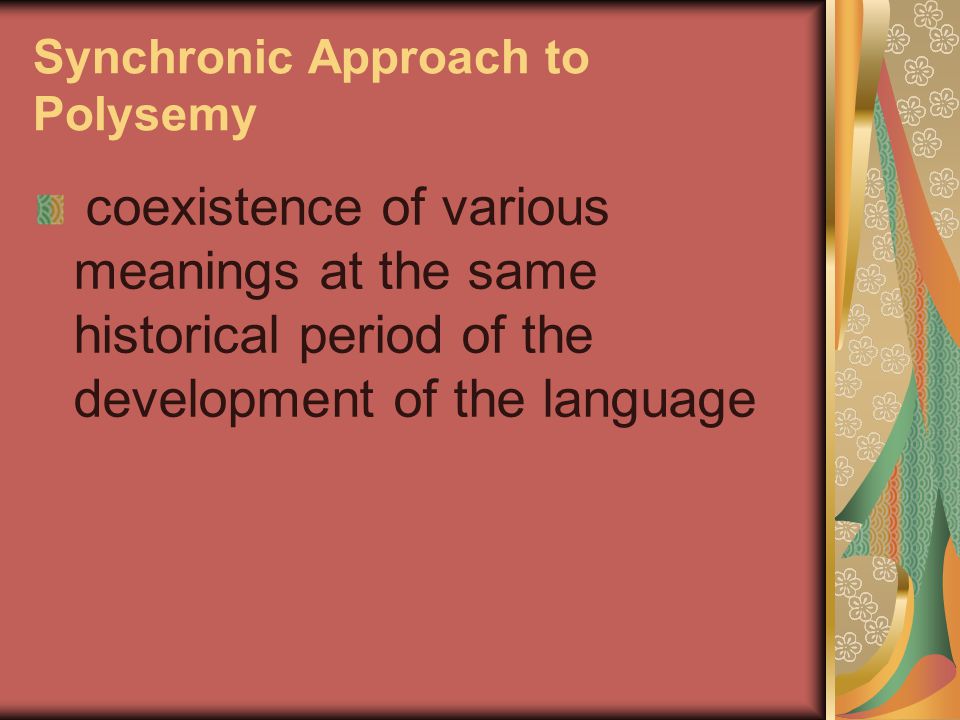 Synchronic Approach to Polysemy

coexistence of various meanings at the same historical period of the development of the language